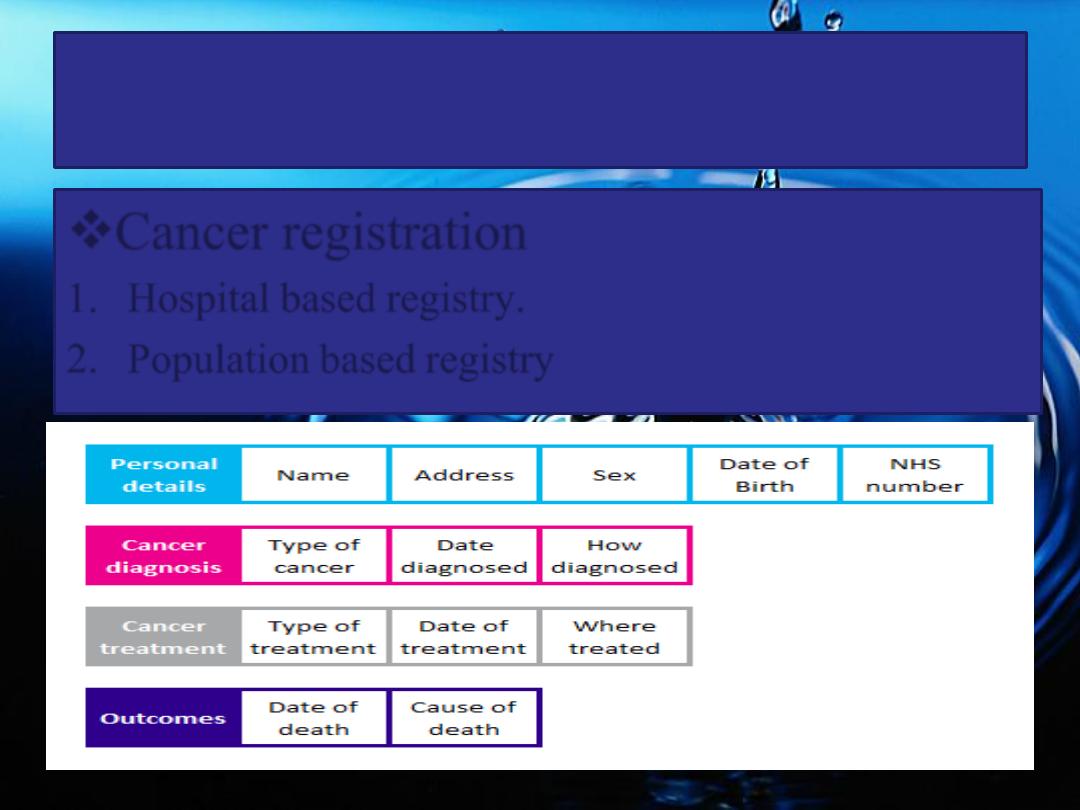 ❖Cancer registration

1. Hospital based registry.
2. Population based registry

| Personal details | Name | Address | Sex | Date of Birth | NHS number |
|---|---|---|---|---|---|

| Cancer diagnosis | Type of cancer | Date diagnosed | How diagnosed |
|---|---|---|---|

| Cancer treatment | Type of treatment | Date of treatment | Where treated |
|---|---|---|---|

| Outcomes | Date of death | Cause of death |
|---|---|---|